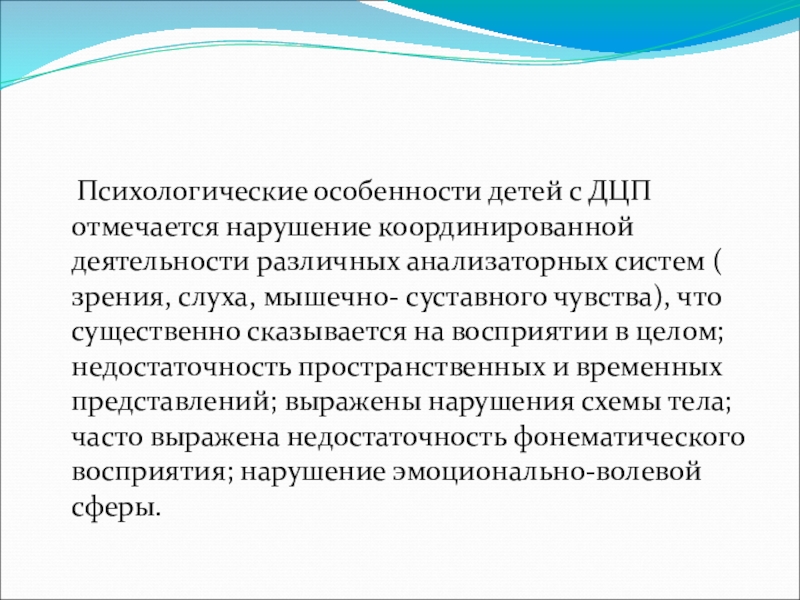 Психологические особенности детей с ДЦП отмечается нарушение координированной деятельности различных анализаторных систем ( зрения, слуха, мышечно- суставного чувства), что существенно сказывается на восприятии в целом; недостаточность пространственных и временных представлений; выражены нарушения схемы тела; часто выражена недостаточность фонематического восприятия; нарушение эмоционально-волевой сферы.